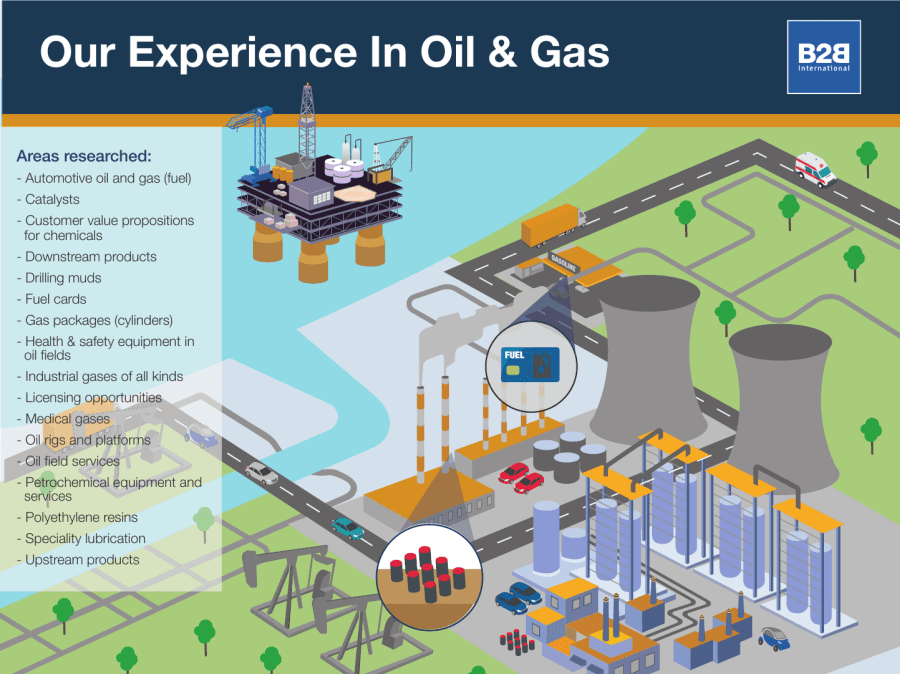 Our Experience In Oil & Gas

B2B International

Areas researched:
- Automotive oil and gas (fuel)
- Catalysts
- Customer value propositions for chemicals
- Downstream products
- Drilling muds
- Fuel cards
- Gas packages (cylinders)
- Health & safety equipment in oil fields
- Industrial gases of all kinds
- Licensing opportunities
- Medical gases
- Oil rigs and platforms
- Oil field services
- Petrochemical equipment and services
- Polyethylene resins
- Speciality lubrication
- Upstream products

GASOLINE

FUEL